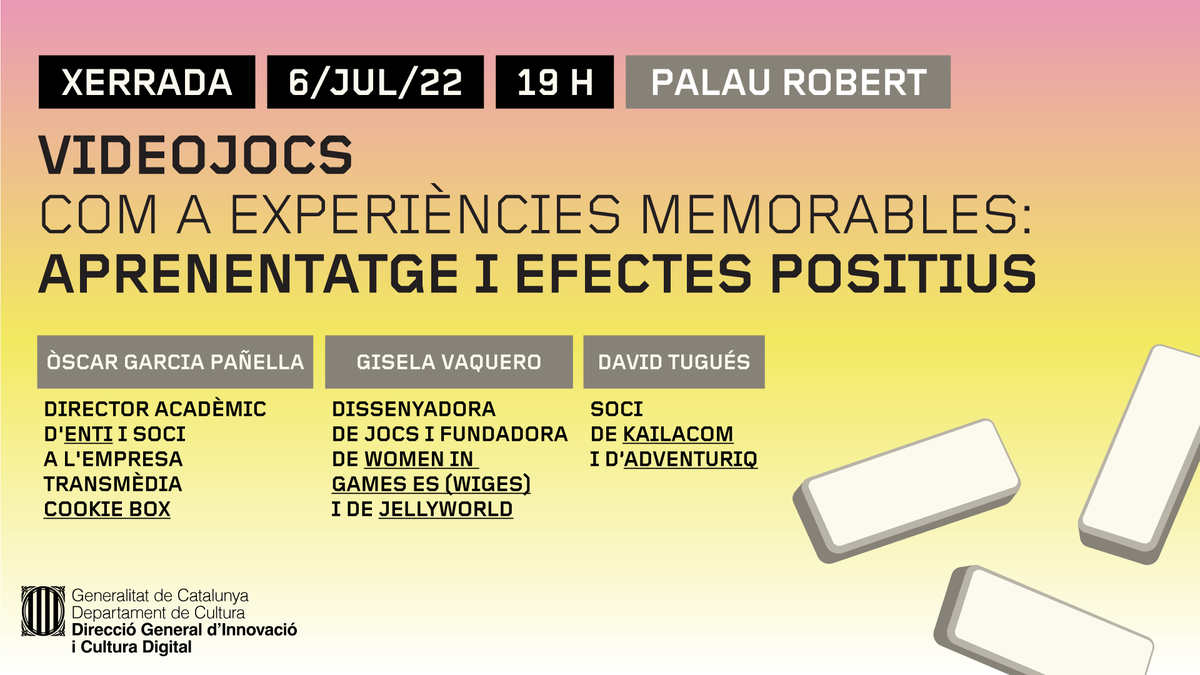 XERRADA 6/JUL/22 19 H PALAU ROBERT

VIDEOJOCS
COM A EXPERIÈNCIES MEMORABLES:
APRENENTATGE I EFECTES POSITIUS

ÒSCAR GARCIA PAÑELLA

DIRECTOR ACADÈMIC D'ENTI I SOCI A L'EMPRESA TRANSMÈDIA COOKIE BOX

GISELA VAQUERO

DISSENYADORA DE JOCS I FUNDADORA DE WOMEN IN GAMES ES (WIGES) I DE JELLYWORLD

DAVID TUGUÉS

SOCI DE KAILACOM I D'ADVENTURIQ

Generalitat de Catalunya
Departament de Cultura
Direcció General d'Innovació i Cultura Digital